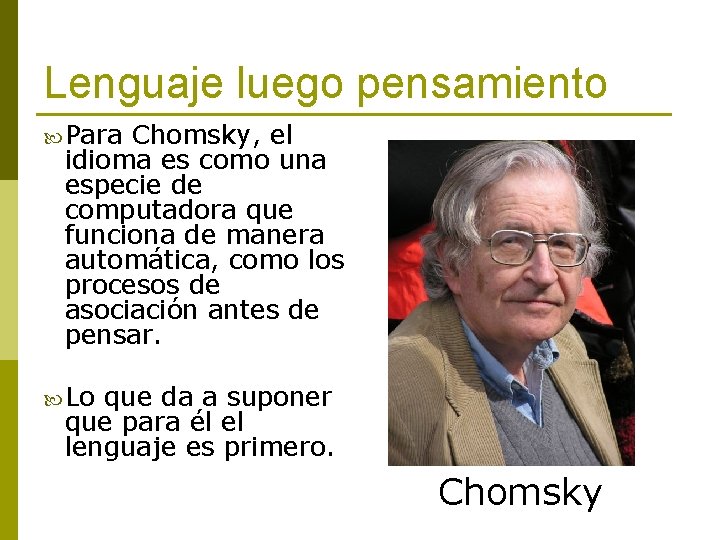 Lenguaje luego pensamiento

Para Chomsky, el idioma es como una especie de computadora que funciona de manera automática, como los procesos de asociación antes de pensar.

Lo que da a suponer que para él el lenguaje es primero.

Chomsky